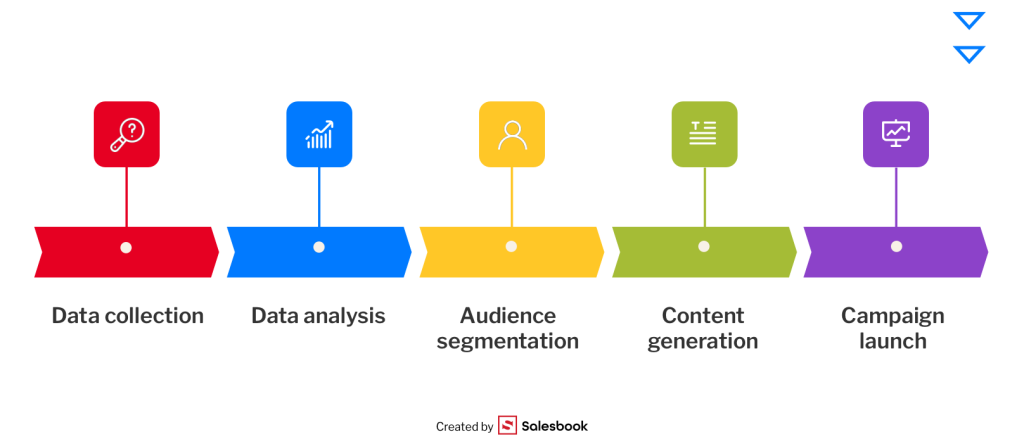 Data collection

Data analysis

Audience segmentation

Content generation

Campaign launch

Created by Salesbook